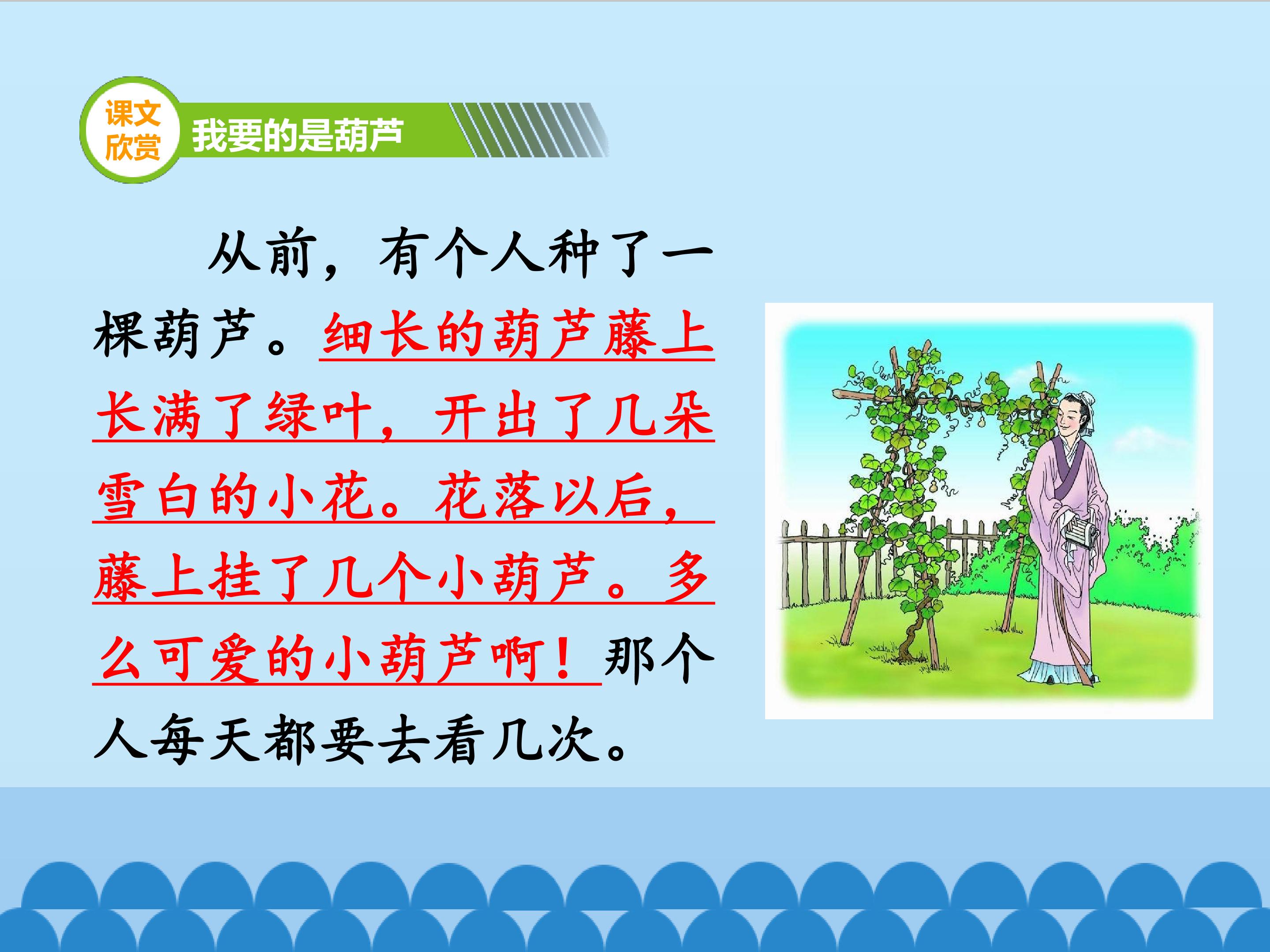 课文欣赏 我要的是葫芦

从前，有个人种了一棵葫芦。细长的葫芦藤上长满了绿叶，开出了几朵雪白的小花。花落以后，藤上挂了几个小葫芦。多么可爱的小葫芦啊！那个人每天都要去看几次。